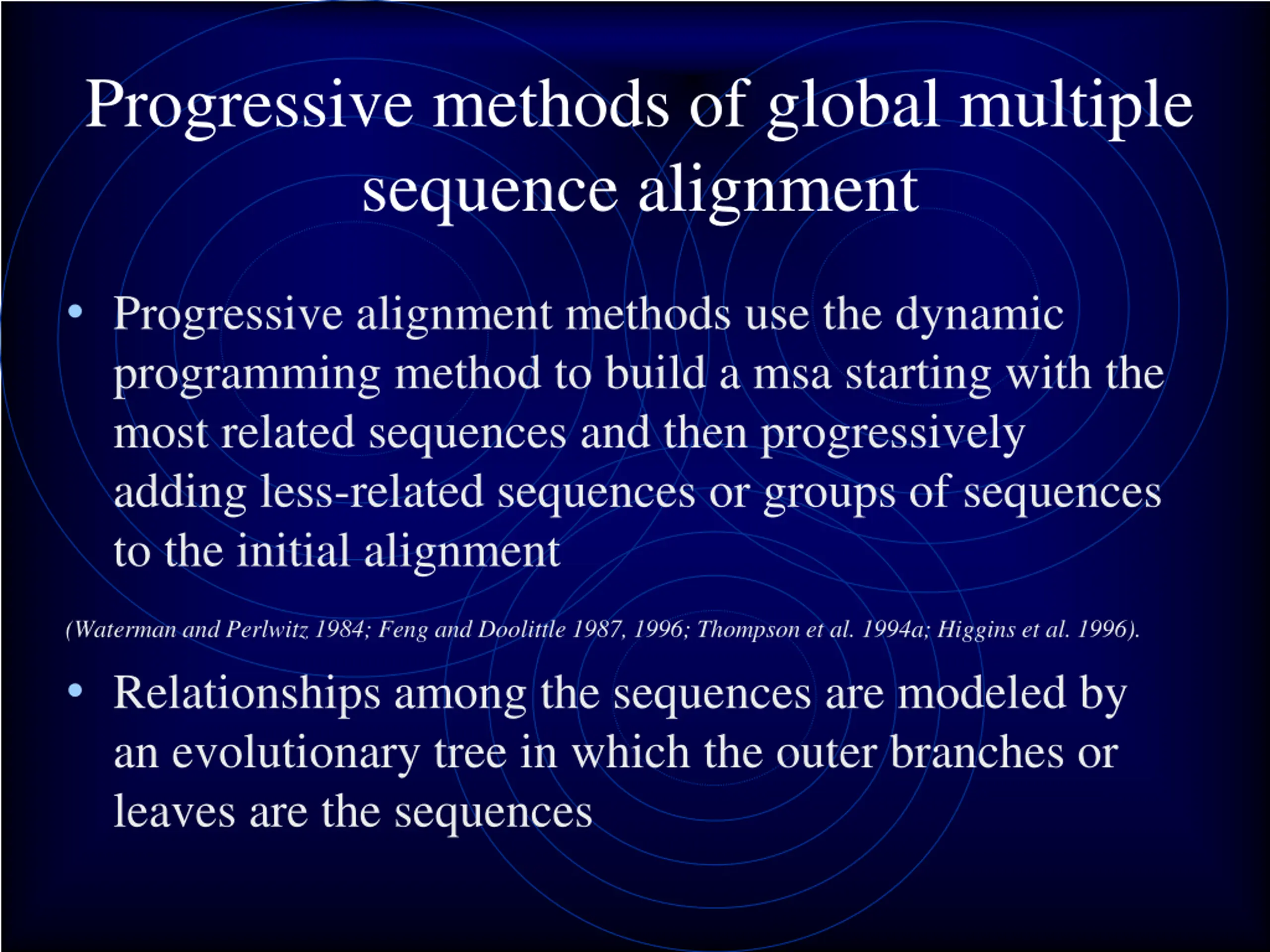 Progressive methods of global multiple sequence alignment

• Progressive alignment methods use the dynamic programming method to build a msa starting with the most related sequences and then progressively adding less-related sequences or groups of sequences to the initial alignment

(Waterman and Perlwitz 1984; Feng and Doolittle 1987, 1996; Thompson et al. 1994a; Higgins et al. 1996).

• Relationships among the sequences are modeled by an evolutionary tree in which the outer branches or leaves are the sequences